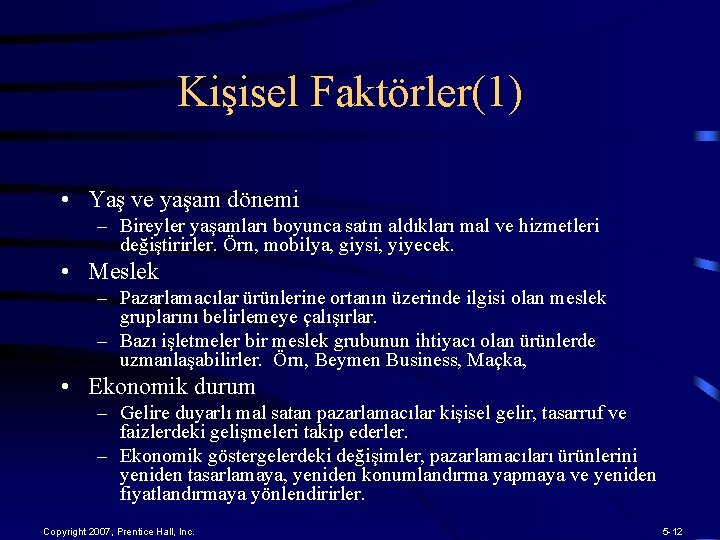 Kişisel Faktörler(1)

• Yaş ve yaşam dönemi
– Bireyler yaşamları boyunca satın aldıkları mal ve hizmetleri değiştirirler. Örn, mobilya, giysi, yiyecek.
• Meslek
– Pazarlamacılar ürünlerine ortanın üzerinde ilgisi olan meslek gruplarını belirlemeye çalışırlar.
– Bazı işletmeler bir meslek grubunun ihtiyacı olan ürünlerde uzmanlaşabilirler. Örn, Beymen Business, Maçka,
• Ekonomik durum
– Gelire duyarlı mal satan pazarlamacılar kişisel gelir, tasarruf ve faizlerdeki gelişmeleri takip ederler.
– Ekonomik göstergelerdeki değişimler, pazarlamacıları ürünlerini yeniden tasarlamaya, yeniden konumlandırma yapmaya ve yeniden fiyatlandırmaya yönlendirirler.

Copyright 2007, Prentice Hall, Inc.

5-12